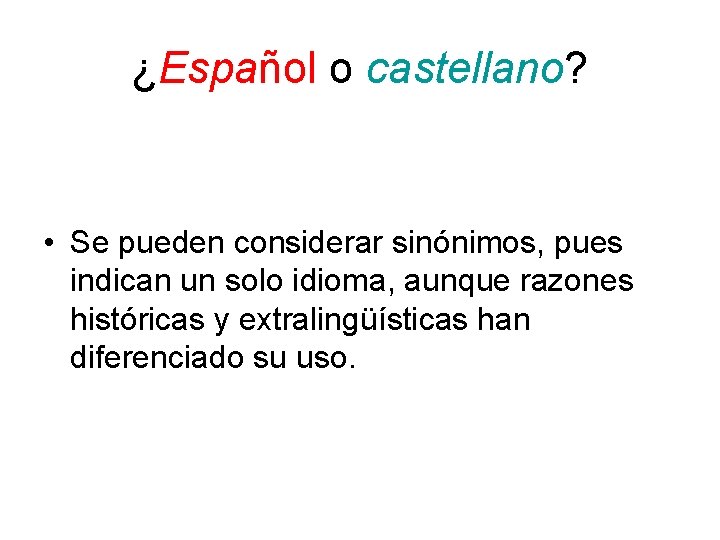 ¿Español o castellano?

• Se pueden considerar sinónimos, pues indican un solo idioma, aunque razones históricas y extralingüísticas han diferenciado su uso.